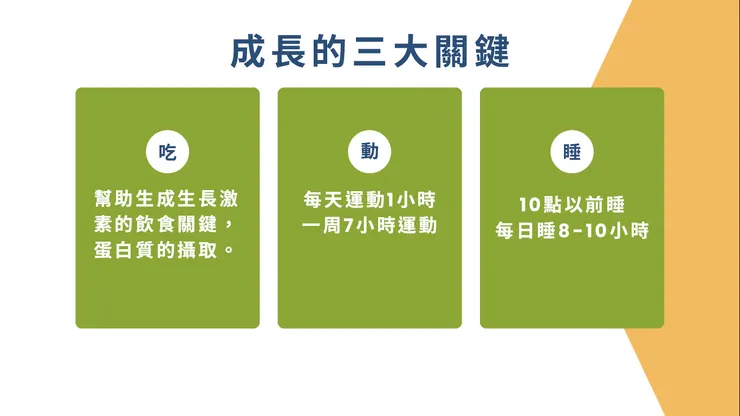 成長的三大關鍵

吃

幫助生成生長激素的飲食關鍵，蛋白質的攝取。

動

每天運動1小時
一周7小時運動

睡

10點以前睡
每日睡8-10小時